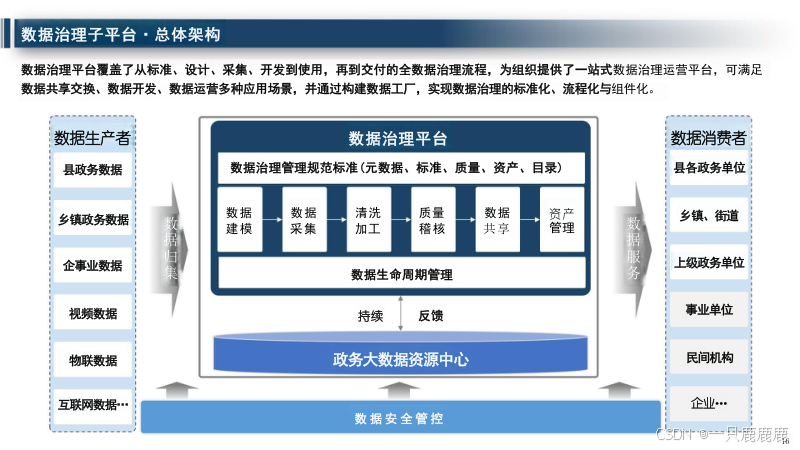 数据治理子平台 · 总体架构

数据治理平台覆盖了从标准、设计、采集、开发到使用，再到交付的全数据治理流程，为组织提供了一站式数据治理运营平台，可满足数据共享交换、数据开发、数据运营多种应用场景，并通过构建数据工厂，实现数据治理的标准化、流程化与组件化。

数据生产者

县政务数据

乡镇政务数据

企事业数据

视频数据

物联数据

互联网数据…

数据归集

数据治理平台

数据治理管理规范标准（元数据、标准、质量、资产、目录）

数据建模

数据采集

清洗加工

质量稽核

数据共享

资产管理

数据生命周期管理

持续

反馈

政务大数据资源中心

数据服务

数据消费者

县各政务单位

乡镇、街道

上级政务单位

事业单位

民间机构

企业…

数据安全管控

CSDN @一只鹿鹿鹿

16